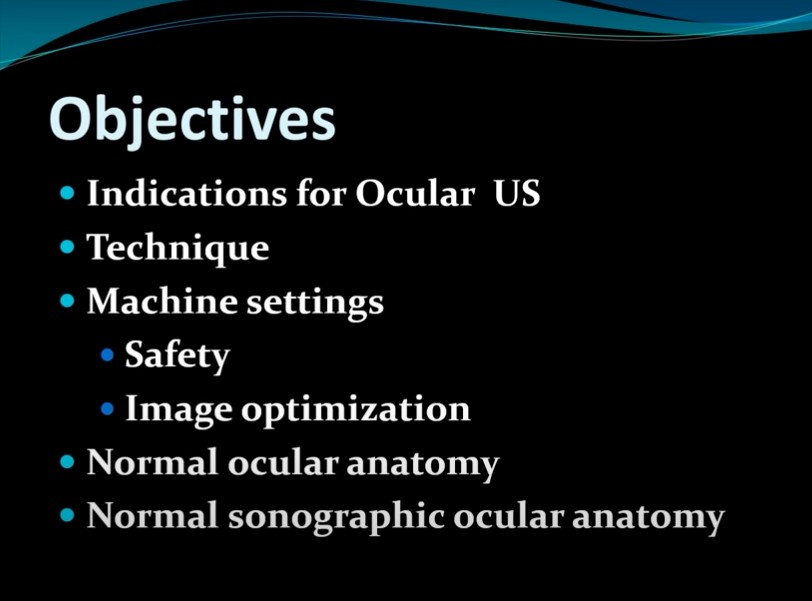 Objectives

- Indications for Ocular US
- Technique
- Machine settings
  - Safety
  - Image optimization
- Normal ocular anatomy
- Normal sonographic ocular anatomy